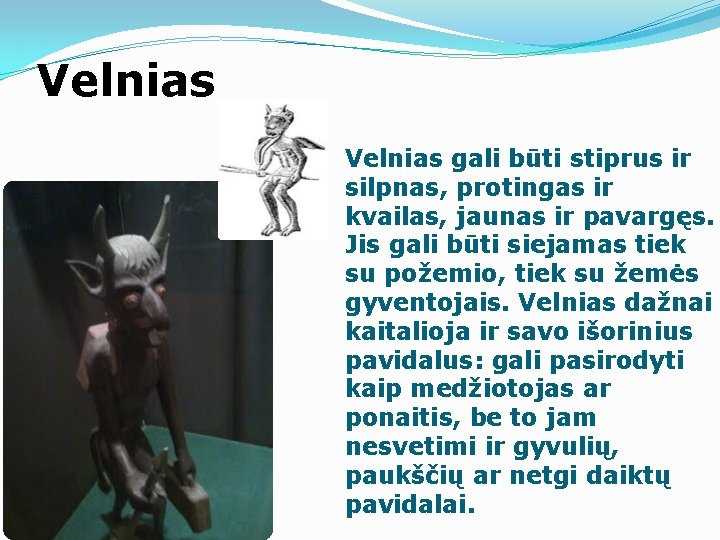 Velnias

Velnias gali būti stiprus ir silpnas, protingas ir kvailas, jaunas ir pavargęs. Jis gali būti siejamas tiek su požemio, tiek su žemės gyventojais. Velnias dažnai kaitalioja ir savo išorinius pavidalus: gali pasirodyti kaip medžiotojas ar ponaitis, be to jam nesvetimi ir gyvulių, paukščių ar netgi daiktų pavidalai.